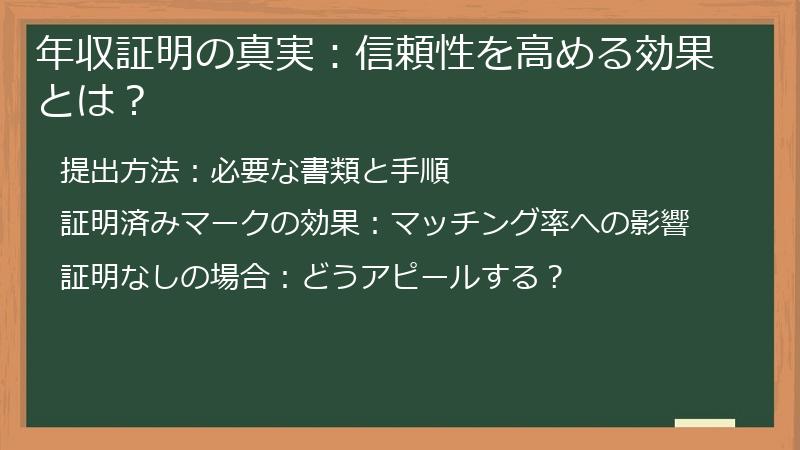 年収証明の真実：信頼性を高める効果とは？

提出方法：必要な書類と手順

証明済みマークの効果：マッチング率への影響

証明なしの場合：どうアピールする？